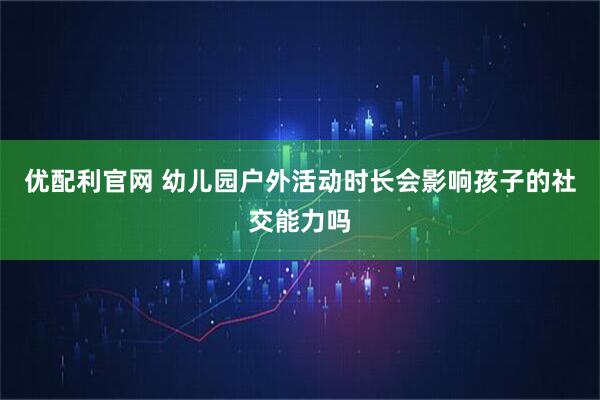 优配利官网 幼儿园户外活动时长会影响孩子的社交能力吗